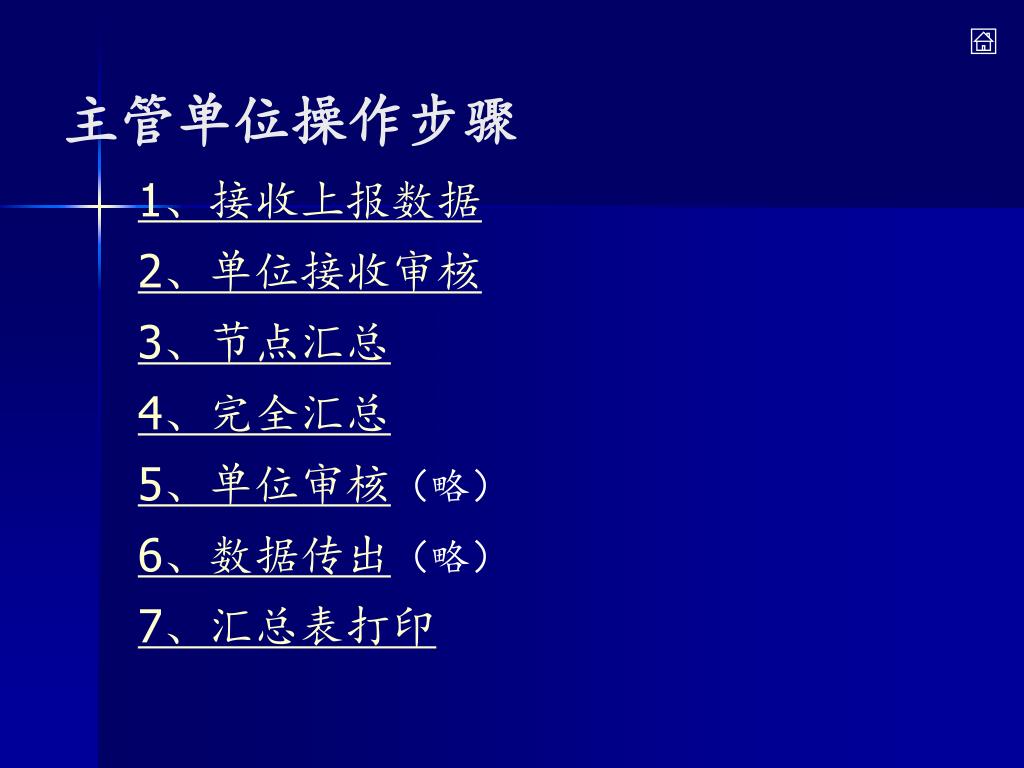 主管单位操作步骤

1、接收上报数据

2、单位接收审核

3、节点汇总

4、完全汇总

5、单位审核（略）

6、数据传出（略）

7、汇总表打印